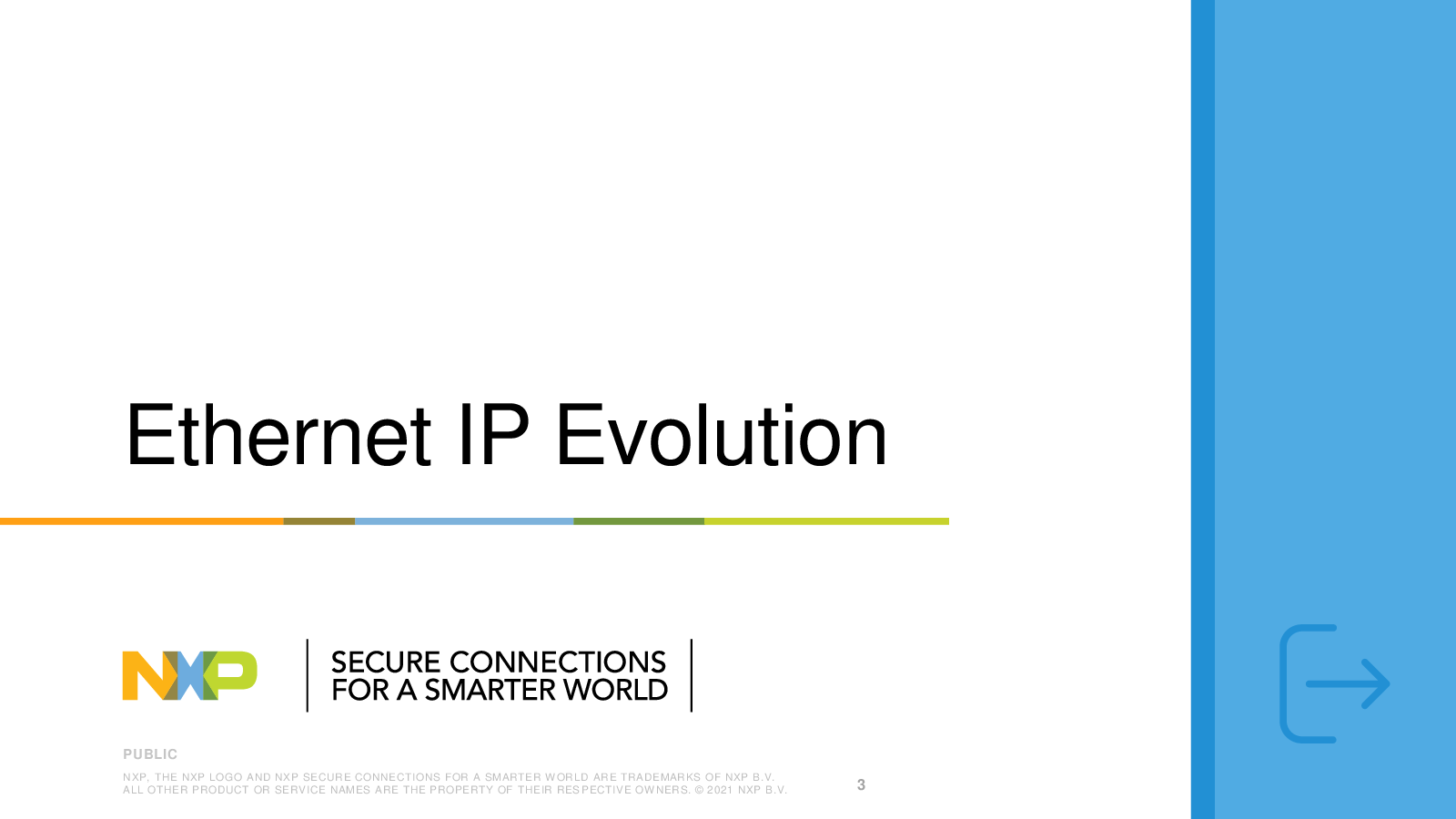 Ethernet IP Evolution

NXP

SECURE CONNECTIONS FOR A SMARTER WORLD

PUBLIC

NXP, THE NXP LOGO AND NXP SECURE CONNECTIONS FOR A SMARTER WORLD ARE TRADEMARKS OF NXP B.V. ALL OTHER PRODUCT OR SERVICE NAMES ARE THE PROPERTY OF THEIR RESPECTIVE OWNERS. © 2021 NXP B.V.

3